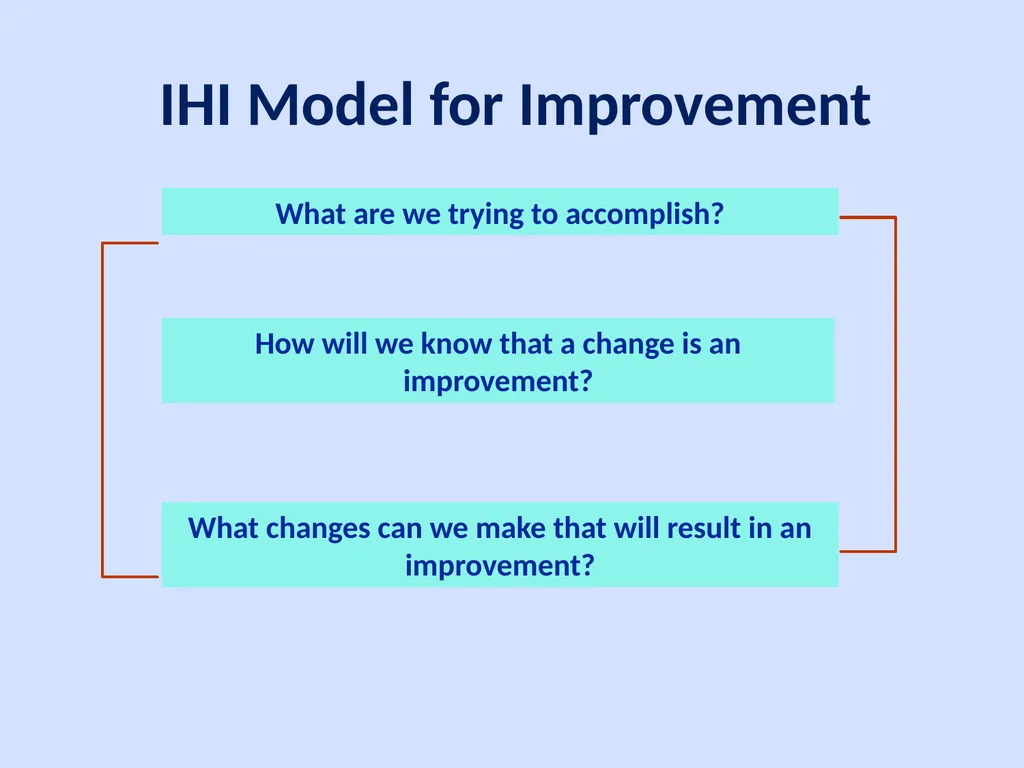 IHI Model for Improvement

What are we trying to accomplish?

How will we know that a change is an improvement?

What changes can we make that will result in an improvement?